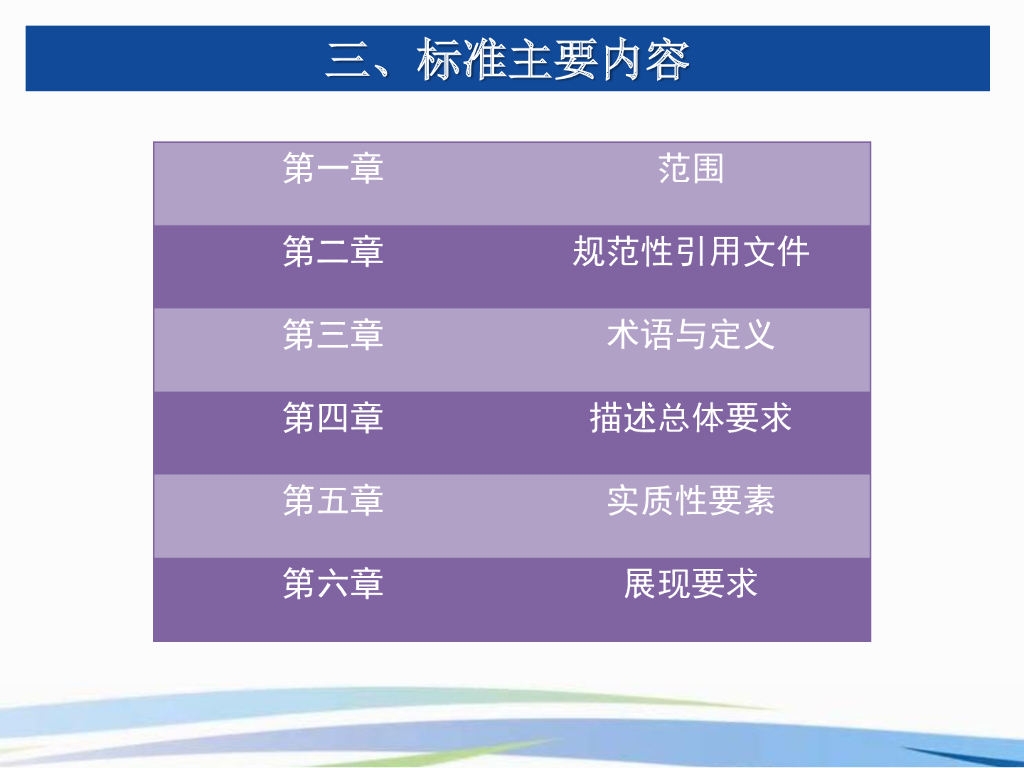 三、标准主要内容

| 第一章 | 范围 |
|---|---|
| 第二章 | 规范性引用文件 |
| 第三章 | 术语与定义 |
| 第四章 | 描述总体要求 |
| 第五章 | 实质性要素 |
| 第六章 | 展现要求 |